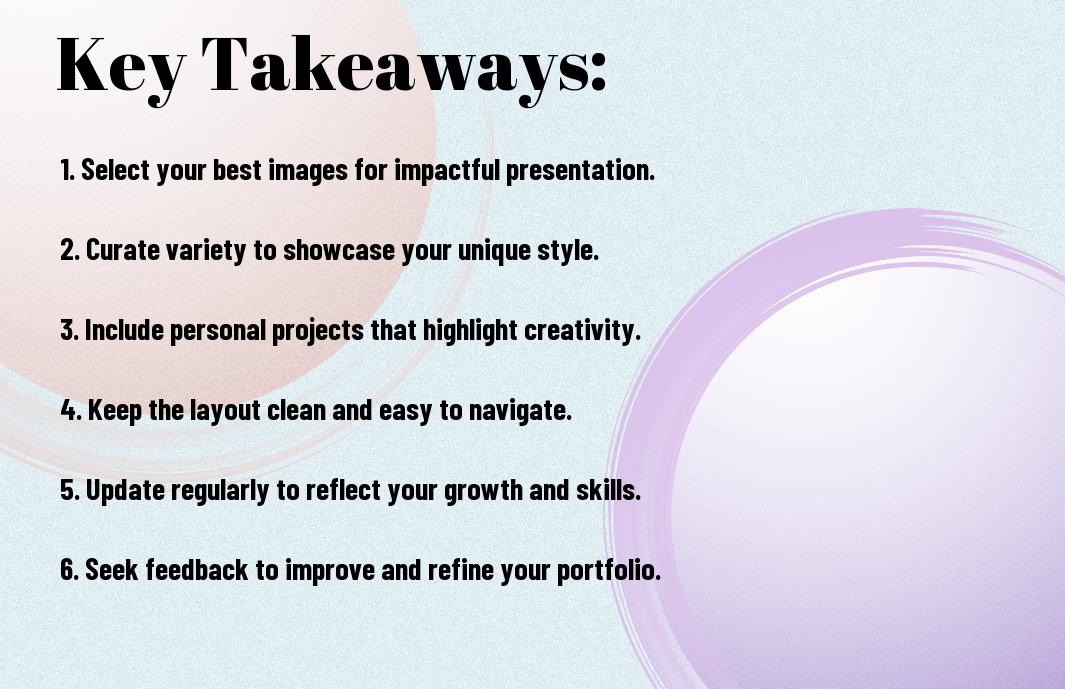 Key Takeaways:

1. Select your best images for impactful presentation.

2. Curate variety to showcase your unique style.

3. Include personal projects that highlight creativity.

4. Keep the layout clean and easy to navigate.

5. Update regularly to reflect your growth and skills.

6. Seek feedback to improve and refine your portfolio.